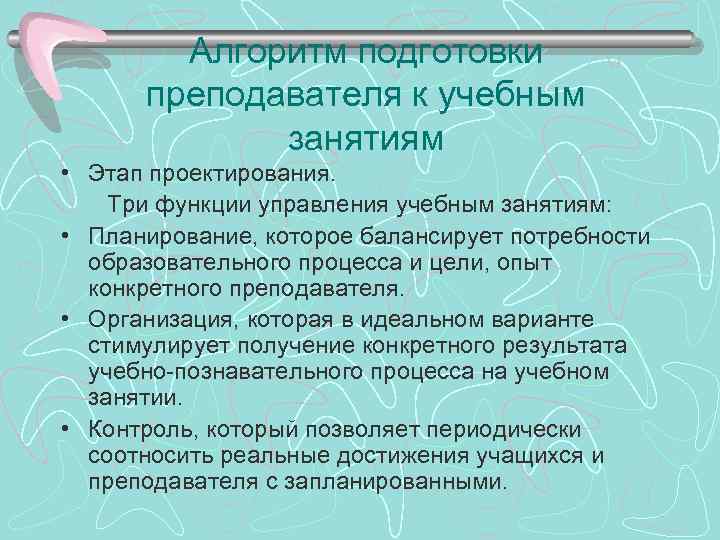 Алгоритм подготовки преподавателя к учебным занятиям

• Этап проектирования.
Три функции управления учебным занятиям:
• Планирование, которое балансирует потребности образовательного процесса и цели, опыт конкретного преподавателя.
• Организация, которая в идеальном варианте стимулирует получение конкретного результата учебно-познавательного процесса на учебном занятии.
• Контроль, который позволяет периодически соотносить реальные достижения учащихся и преподавателя с запланированными.